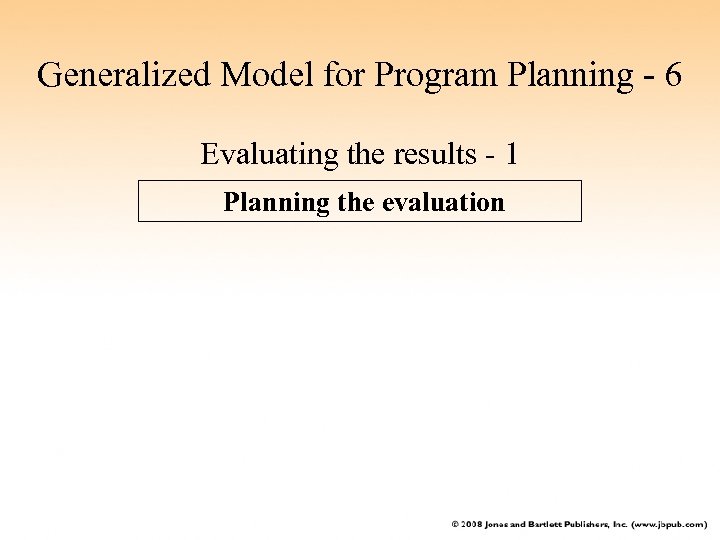 Generalized Model for Program Planning - 6

Evaluating the results - 1

Planning the evaluation

© 2008 Jones and Bartlett Publishers, Inc. (www.jbpub.com)